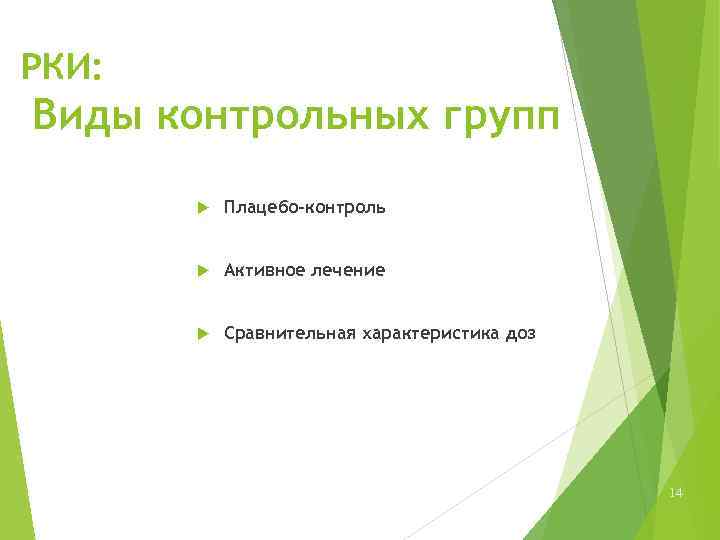 РКИ:
Виды контрольных групп

Плацебо-контроль

Активное лечение

Сравнительная характеристика доз

14